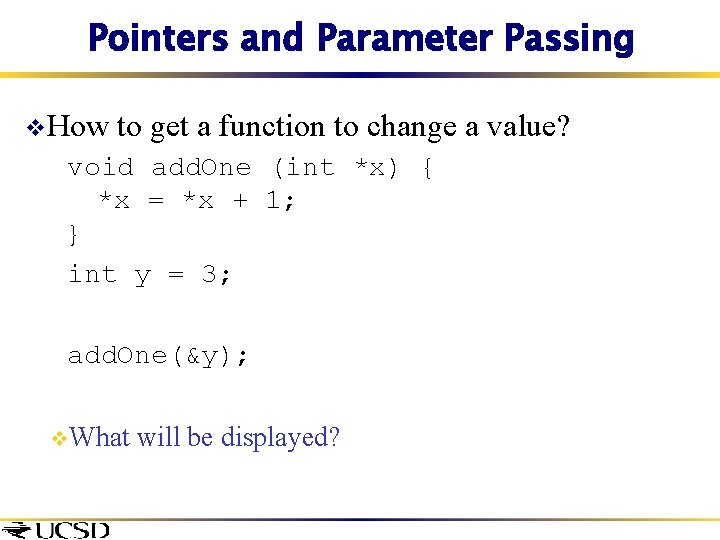 Pointers and Parameter Passing

❖How to get a function to change a value?

void addOne (int *x) {
  *x = *x + 1;
}
int y = 3;

addOne(&y);

❖What will be displayed?

UCSD